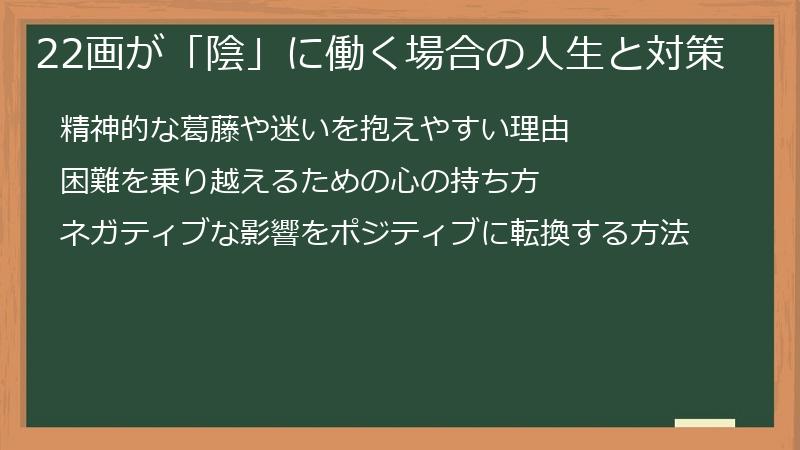 22画が「陰」に働く場合の人生と対策

精神的な葛藤や迷いを抱えやすい理由

困難を乗り越えるための心の持ち方

ネガティブな影響をポジティブに転換する方法